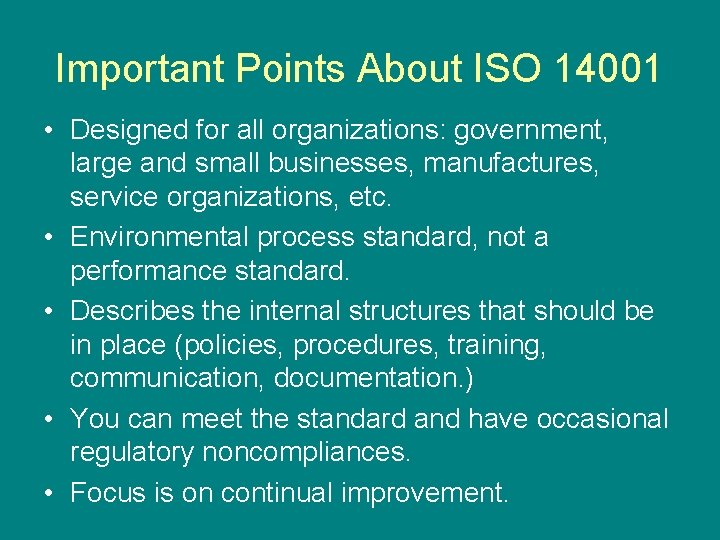 Important Points About ISO 14001

• Designed for all organizations: government, large and small businesses, manufactures, service organizations, etc.
• Environmental process standard, not a performance standard.
• Describes the internal structures that should be in place (policies, procedures, training, communication, documentation.)
• You can meet the standard and have occasional regulatory noncompliances.
• Focus is on continual improvement.